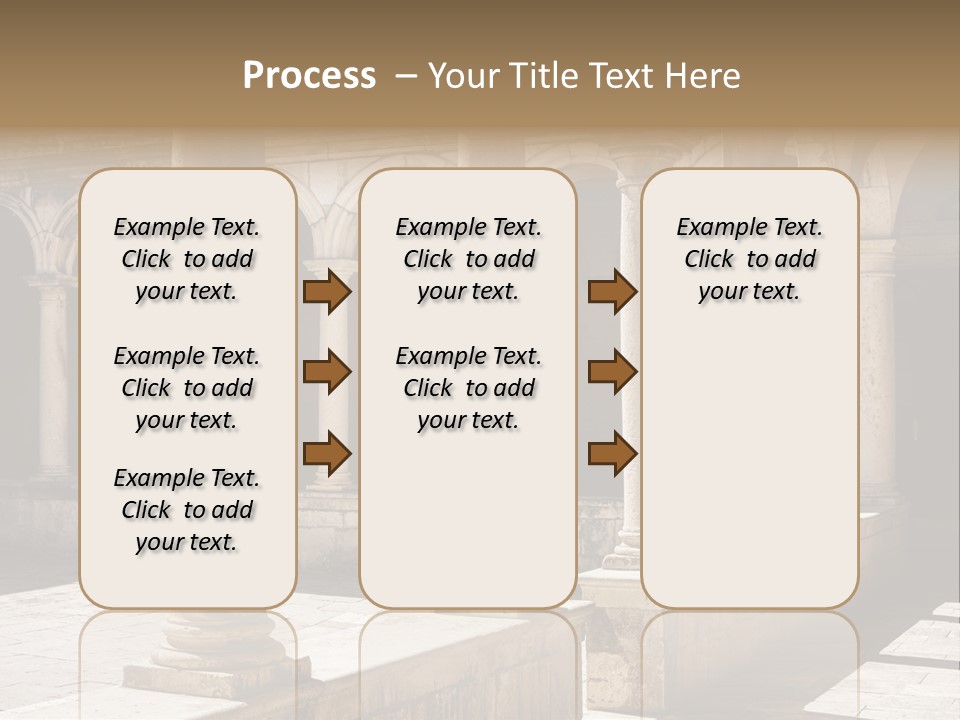 Process – Your Title Text Here

Example Text. Click to add your text.

Example Text. Click to add your text.

Example Text. Click to add your text.

Example Text. Click to add your text.

Example Text. Click to add your text.

Example Text. Click to add your text.